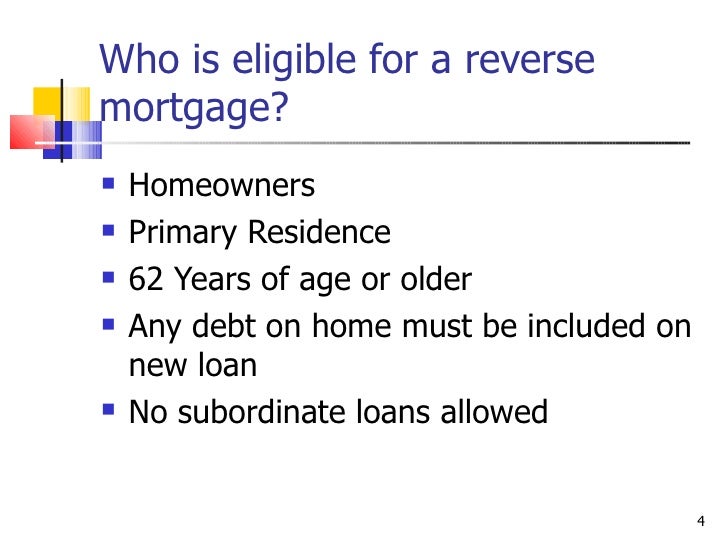 Who is eligible for a reverse mortgage?

- Homeowners
- Primary Residence
- 62 Years of age or older
- Any debt on home must be included on new loan
- No subordinate loans allowed

4